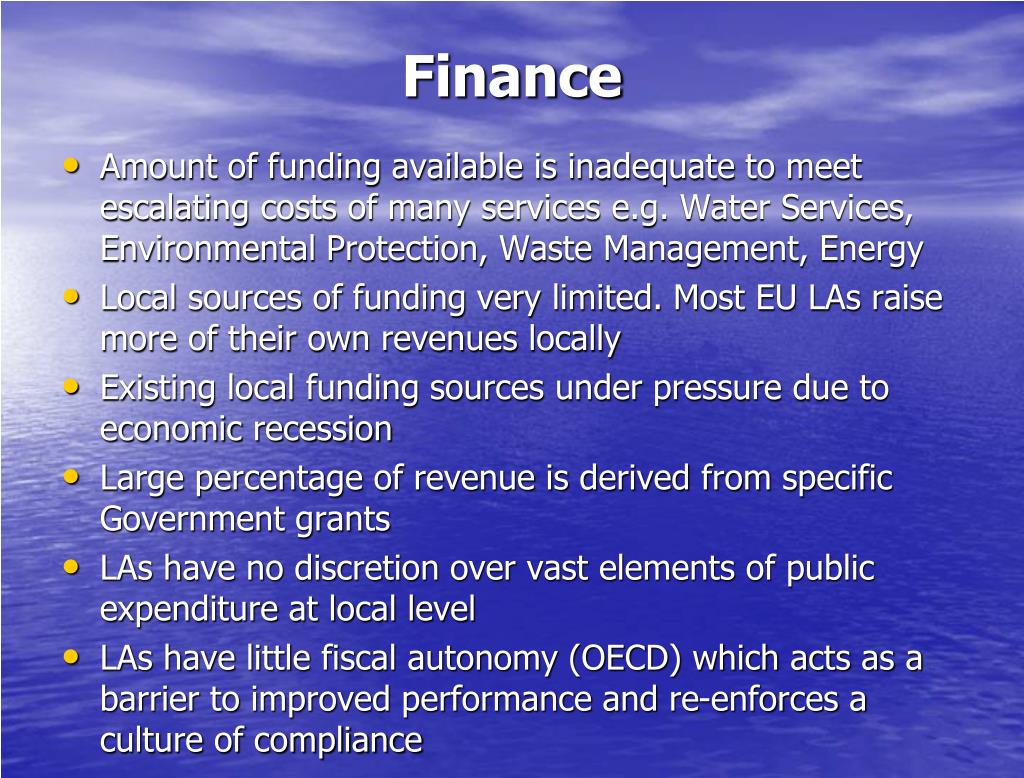 Finance

• Amount of funding available is inadequate to meet escalating costs of many services e.g. Water Services, Environmental Protection, Waste Management, Energy
• Local sources of funding very limited. Most EU LAs raise more of their own revenues locally
• Existing local funding sources under pressure due to economic recession
• Large percentage of revenue is derived from specific Government grants
• LAs have no discretion over vast elements of public expenditure at local level
• LAs have little fiscal autonomy (OECD) which acts as a barrier to improved performance and re-enforces a culture of compliance